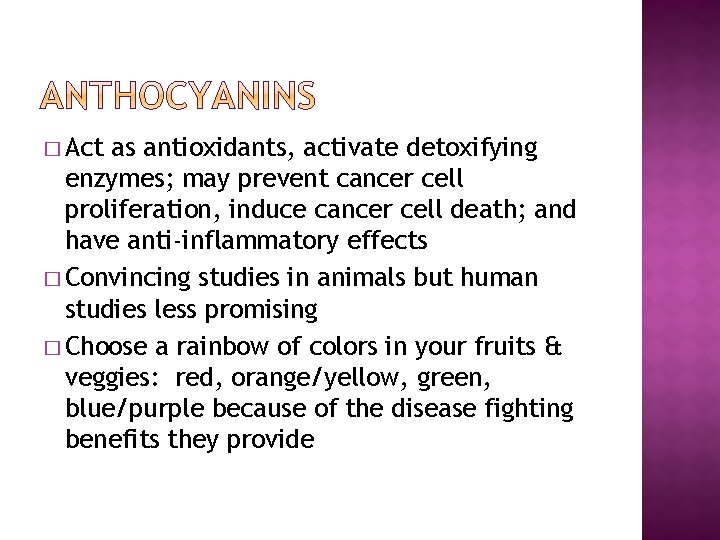 ANTHOCYANINS

□ Act as antioxidants, activate detoxifying enzymes; may prevent cancer cell proliferation, induce cancer cell death; and have anti-inflammatory effects

□ Convincing studies in animals but human studies less promising

□ Choose a rainbow of colors in your fruits & veggies: red, orange/yellow, green, blue/purple because of the disease fighting benefits they provide